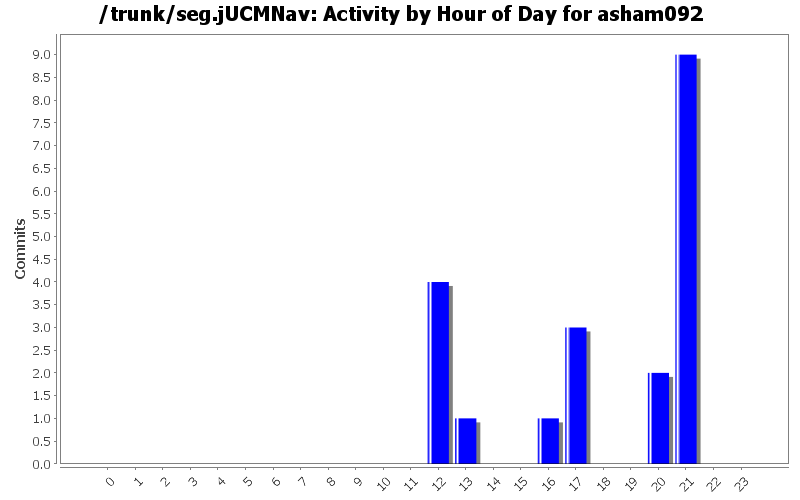 /trunk/seg.jUCMNav: Activity by Hour of Day for asham092

Commits

9.0
8.5
8.0
7.5
7.0
6.5
6.0
5.5
5.0
4.5
4.0
3.5
3.0
2.5
2.0
1.5
1.0
0.5
0.0

0 1 2 3 4 5 6 7 8 9 10 11 12 13 14 15 16 17 18 19 20 21 22 23